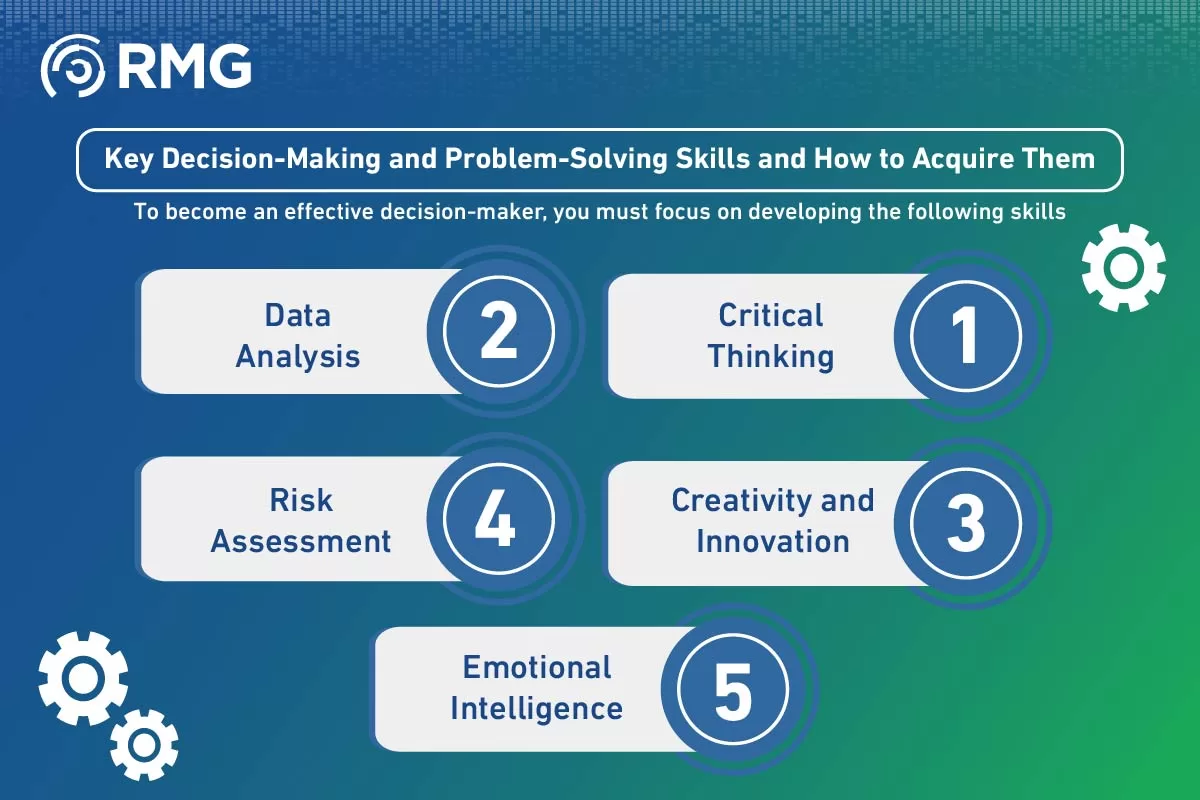 RMG

Key Decision-Making and Problem-Solving Skills and How to Acquire Them

To become an effective decision-maker, you must focus on developing the following skills

Data Analysis 2

Critical Thinking 1

Risk Assessment 4

Creativity and Innovation 3

Emotional Intelligence 5